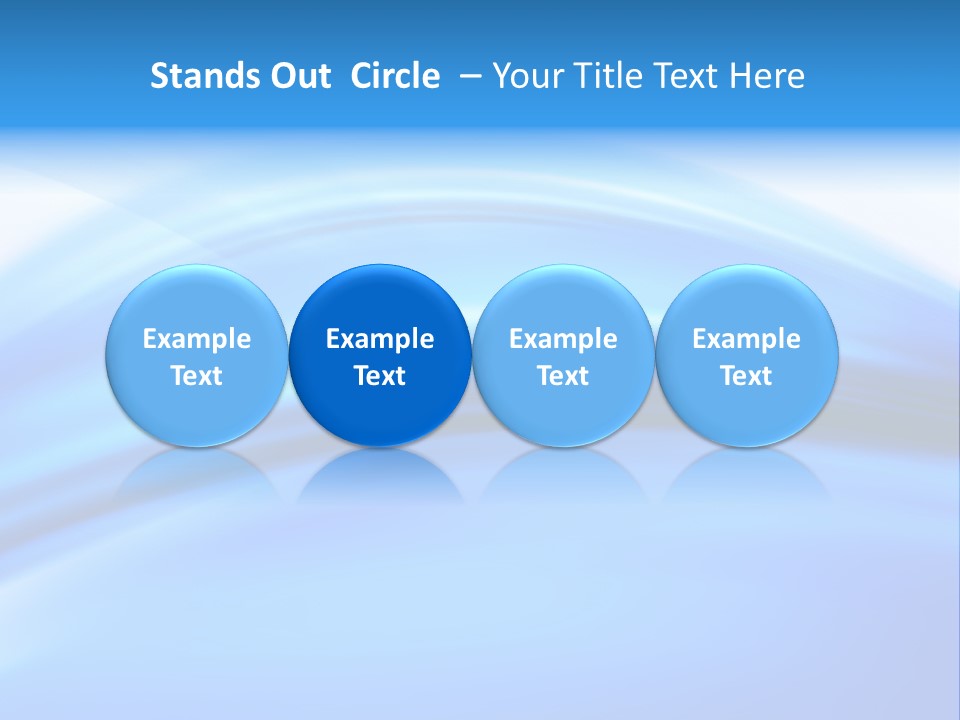 Stands Out Circle – Your Title Text Here

Example Text

Example Text

Example Text

Example Text